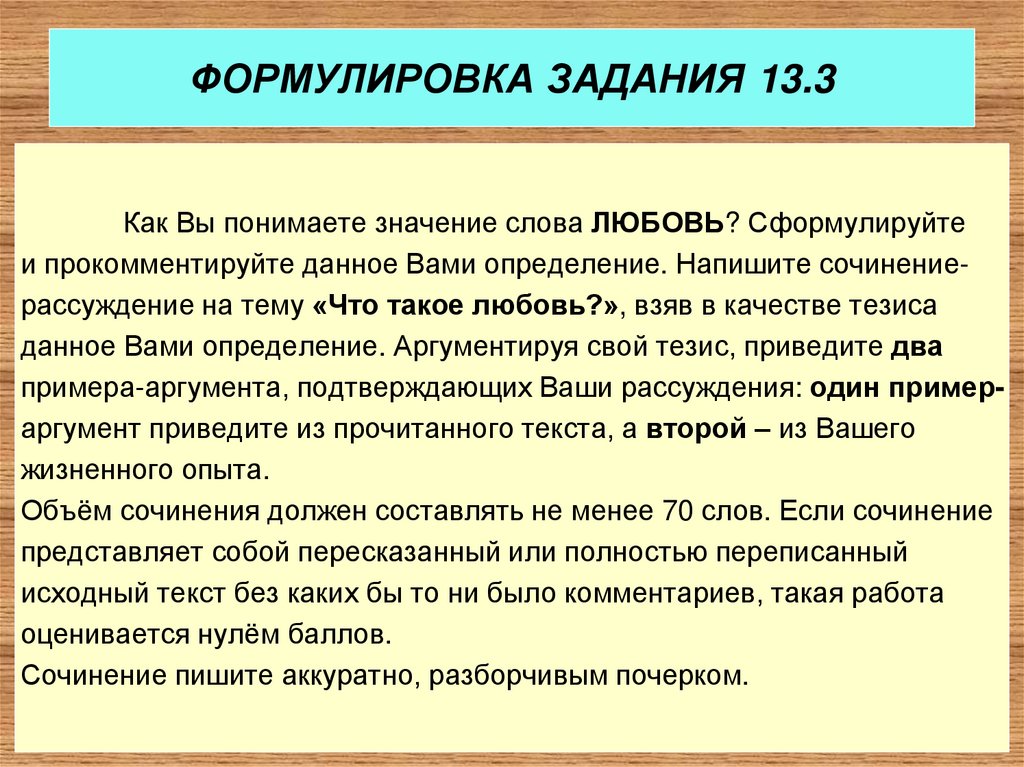 ФОРМУЛИРОВКА ЗАДАНИЯ 13.3

Как Вы понимаете значение слова ЛЮБОВЬ? Сформулируйте и прокомментируйте данное Вами определение. Напишите сочинение-рассуждение на тему «Что такое любовь?», взяв в качестве тезиса данное Вами определение. Аргументируя свой тезис, приведите два примера-аргумента, подтверждающих Ваши рассуждения: один пример-аргумент приведите из прочитанного текста, а второй – из Вашего жизненного опыта.
Объём сочинения должен составлять не менее 70 слов. Если сочинение представляет собой пересказанный или полностью переписанный исходный текст без каких бы то ни было комментариев, такая работа оценивается нулём баллов.
Сочинение пишите аккуратно, разборчивым почерком.